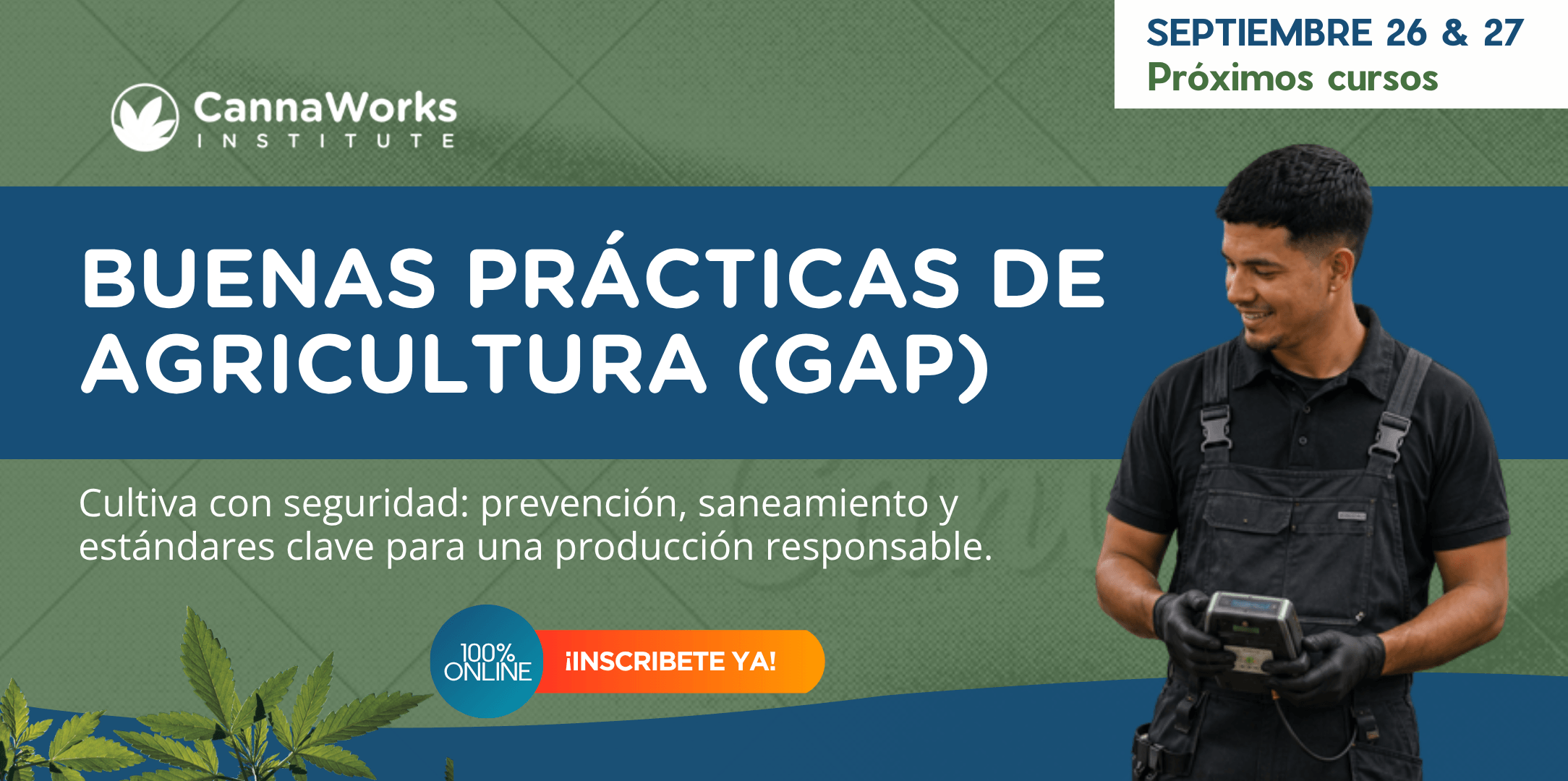 SEPTIEMBRE 26 & 27
Próximos cursos

CannaWorks
INSTITUTE

BUENAS PRÁCTICAS DE AGRICULTURA (GAP)

Cultiva con seguridad: prevención, saneamiento y estándares clave para una producción responsable.

100% ONLINE

¡INSCRIBETE YA!